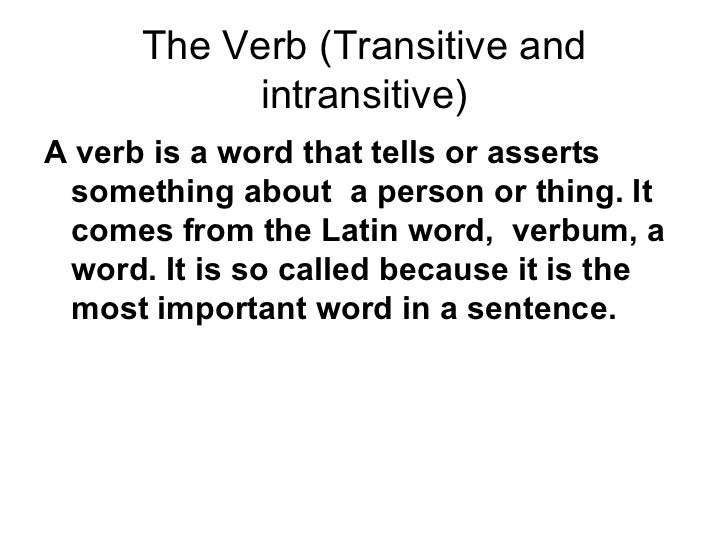 The Verb (Transitive and intransitive)

A verb is a word that tells or asserts something about a person or thing. It comes from the Latin word, verbum, a word. It is so called because it is the most important word in a sentence.